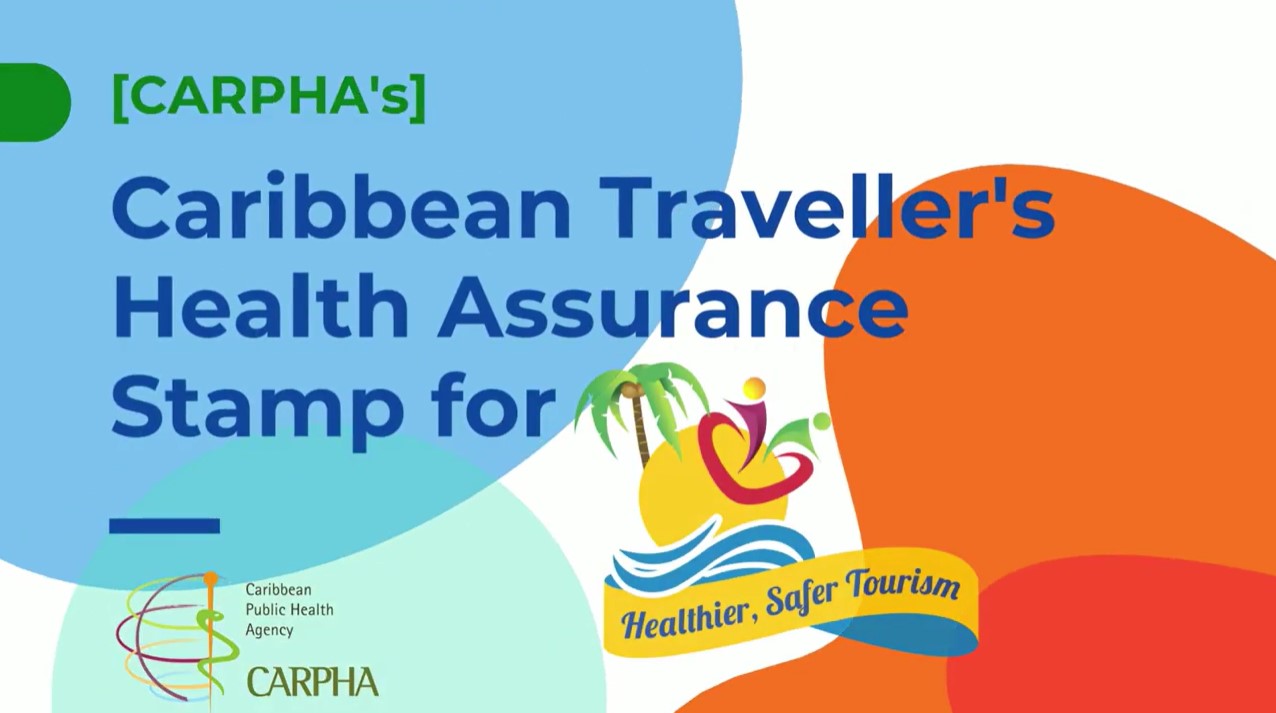 [CARPHA's]

Caribbean Traveller's Health Assurance Stamp for

Healthier, Safer Tourism

Caribbean Public Health Agency
CARPHA